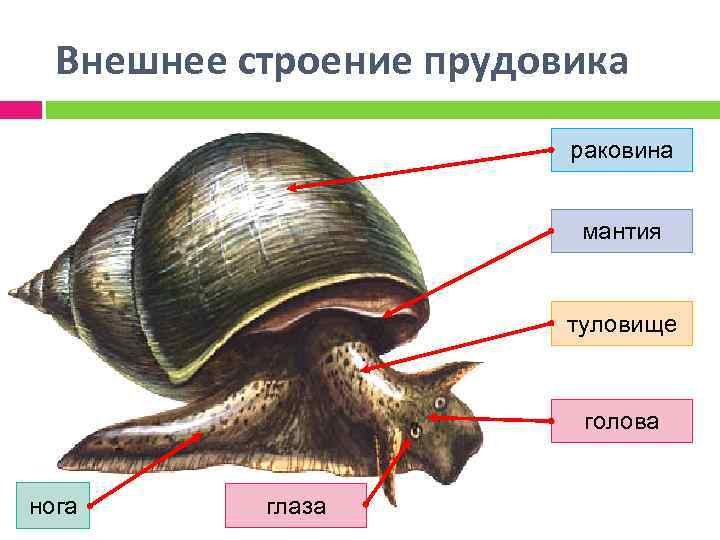 Внешнее строение прудовика

раковина

мантия

туловище

голова

нога

глаза